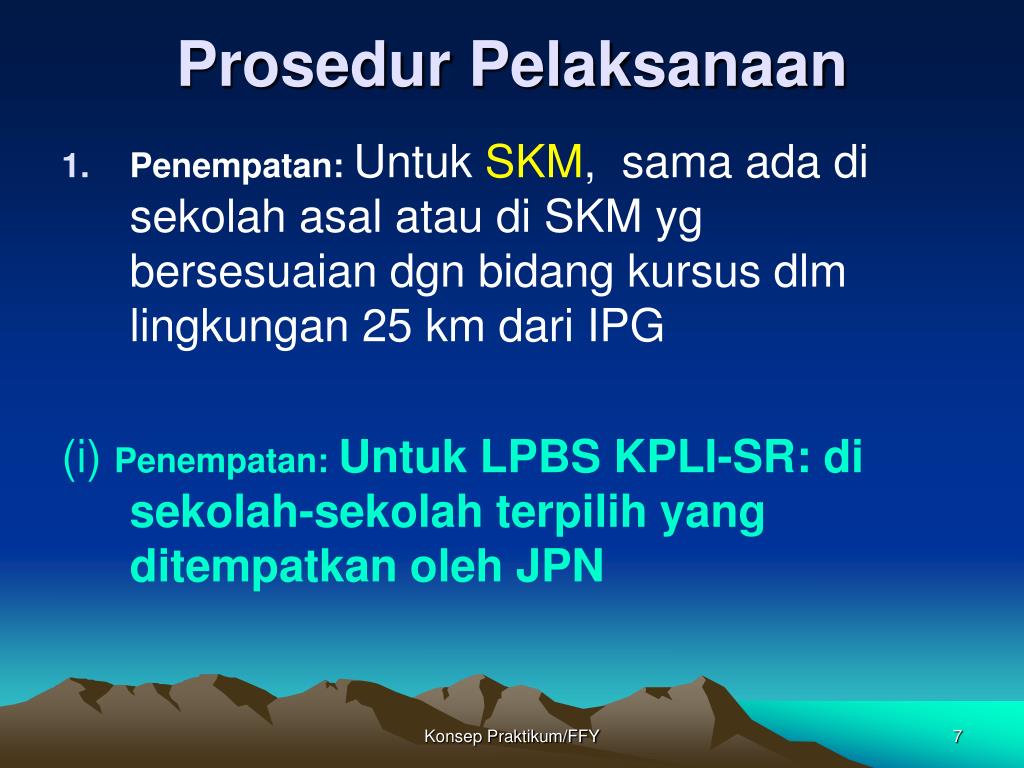 Prosedur Pelaksanaan

1. Penempatan: Untuk SKM, sama ada di sekolah asal atau di SKM yg bersesuaian dgn bidang kursus dlm lingkungan 25 km dari IPG

(i) Penempatan: Untuk LPBS KPLI-SR: di sekolah-sekolah terpilih yang ditempatkan oleh JPN

Konsep Praktikum/FFY

7